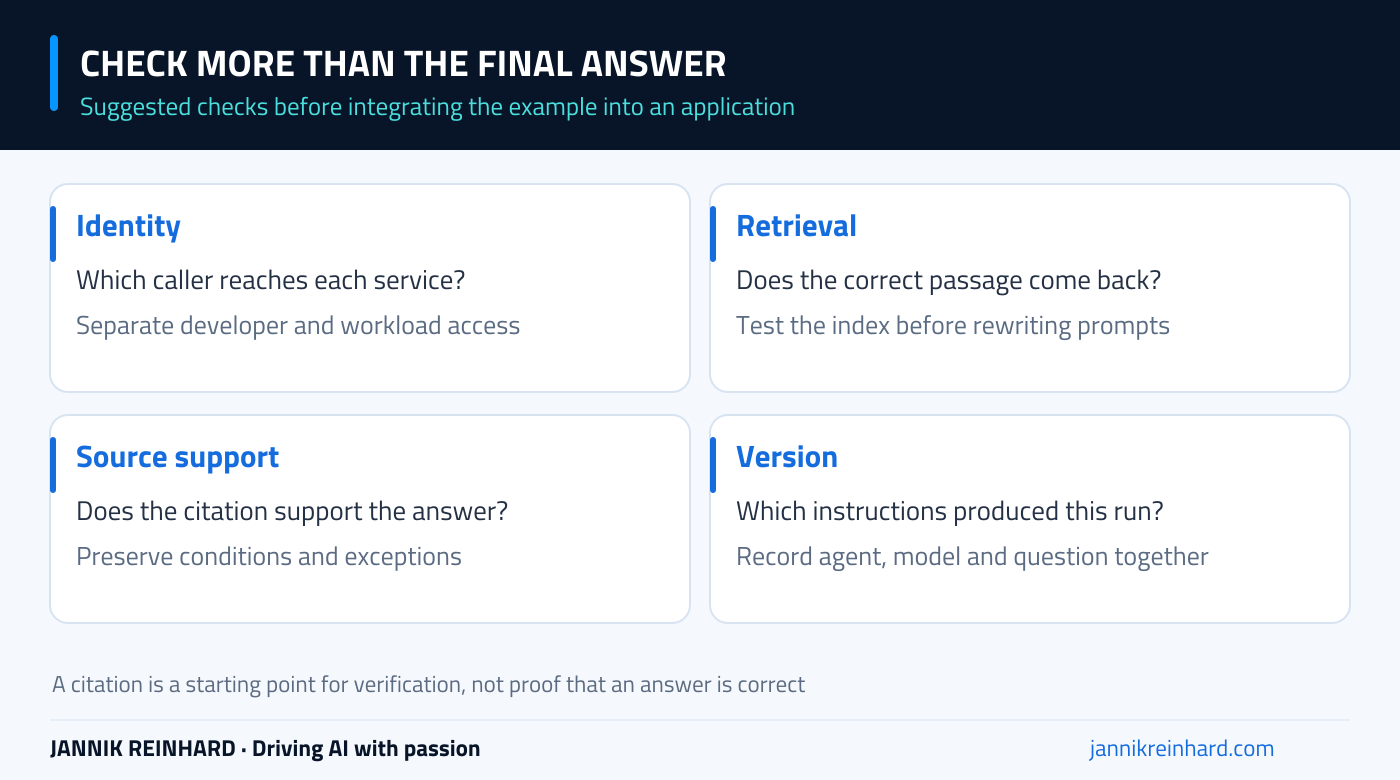 CHECK MORE THAN THE FINAL ANSWER
Suggested checks before integrating the example into an application

Identity
Which caller reaches each service?
Separate developer and workload access

Retrieval
Does the correct passage come back?
Test the index before rewriting prompts

Source support
Does the citation support the answer?
Preserve conditions and exceptions

Version
Which instructions produced this run?
Record agent, model and question together

A citation is a starting point for verification, not proof that an answer is correct

JANNIK REINHARD · Driving AI with passion
jannikreinhard.com